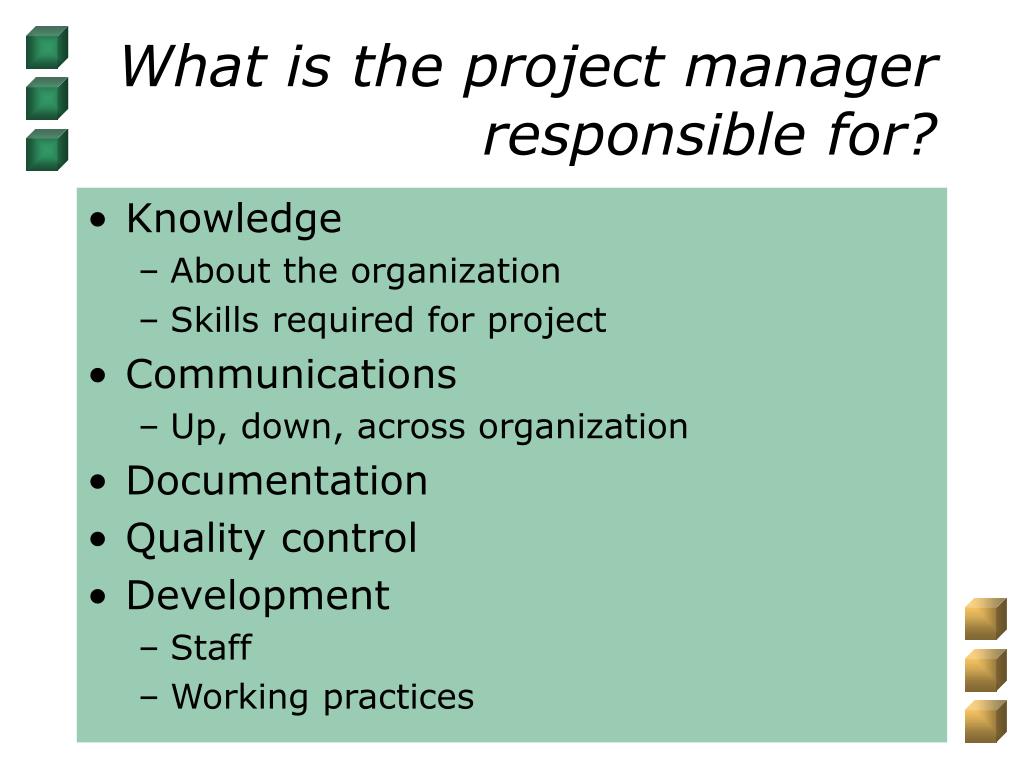 What is the project manager responsible for?

• Knowledge
– About the organization
– Skills required for project
• Communications
– Up, down, across organization
• Documentation
• Quality control
• Development
– Staff
– Working practices